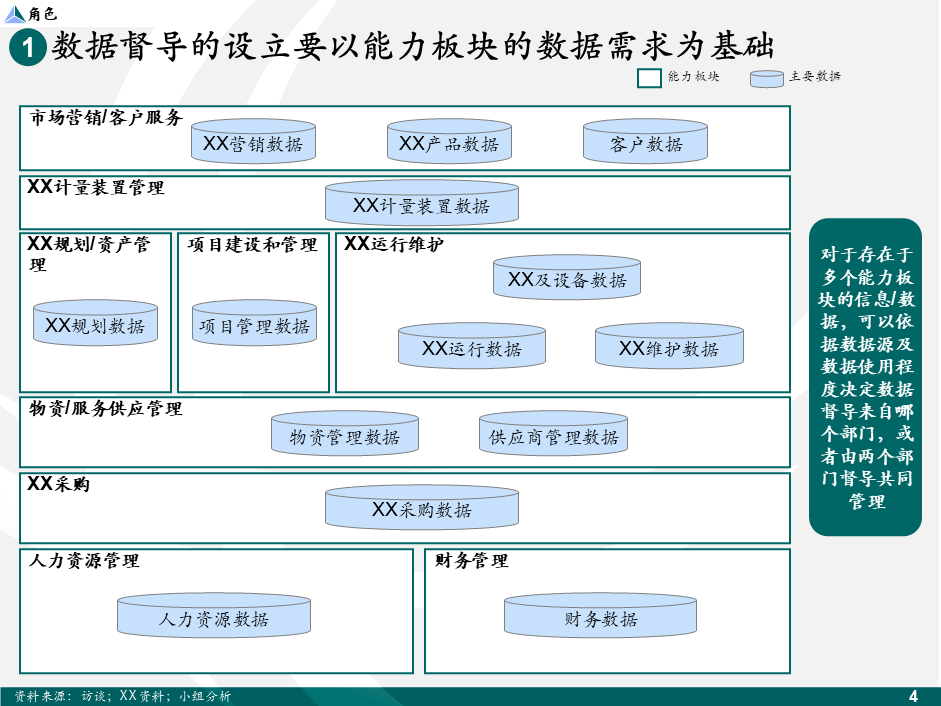 角色

1 数据督导的设立要以能力板块的数据需求为基础

能力板块　主要数据

市场营销/客户服务
XX营销数据　XX产品数据　客户数据

XX计量装置管理
XX计量装置数据

XX规划/资产管理
XX规划数据

项目建设和管理
项目管理数据

XX运行维护
XX及设备数据
XX运行数据　XX维护数据

物资/服务供应管理
物资管理数据　供应商管理数据

XX采购
XX采购数据

人力资源管理
人力资源数据

财务管理
财务数据

对于存在于多个能力板块的信息/数据，可以依据数据源及数据使用程度决定数据督导来自哪个部门，或者由两个部门督导共同管理

资料来源：访谈；XX资料；小组分析

4